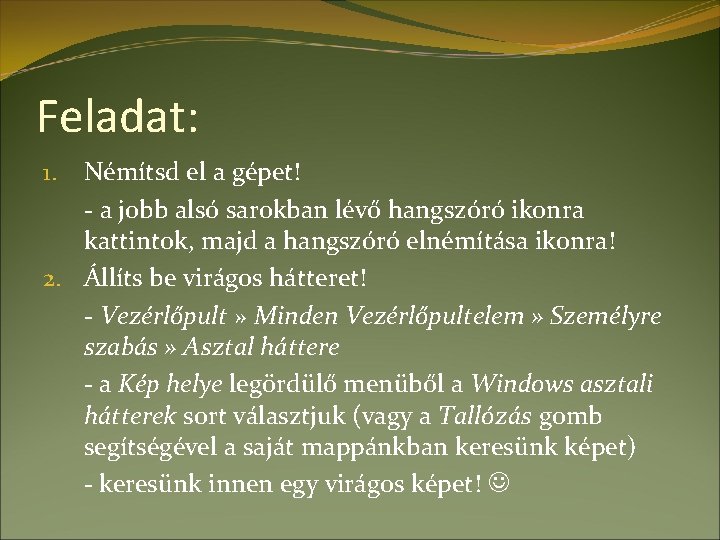 Feladat:

1. Némítsd el a gépet!

- a jobb alsó sarokban lévő hangszóró ikonra kattintok, majd a hangszóró elnémítása ikonra!

2. Állíts be virágos hátteret!

- Vezérlőpult » Minden Vezérlőpultelem » Személyre szabás » Asztal háttere

- a Kép helye legördülő menüből a Windows asztali hátterek sort választjuk (vagy a Tallózás gomb segítségével a saját mappánkban keresünk képet)

- keresünk innen egy virágos képet! ☺